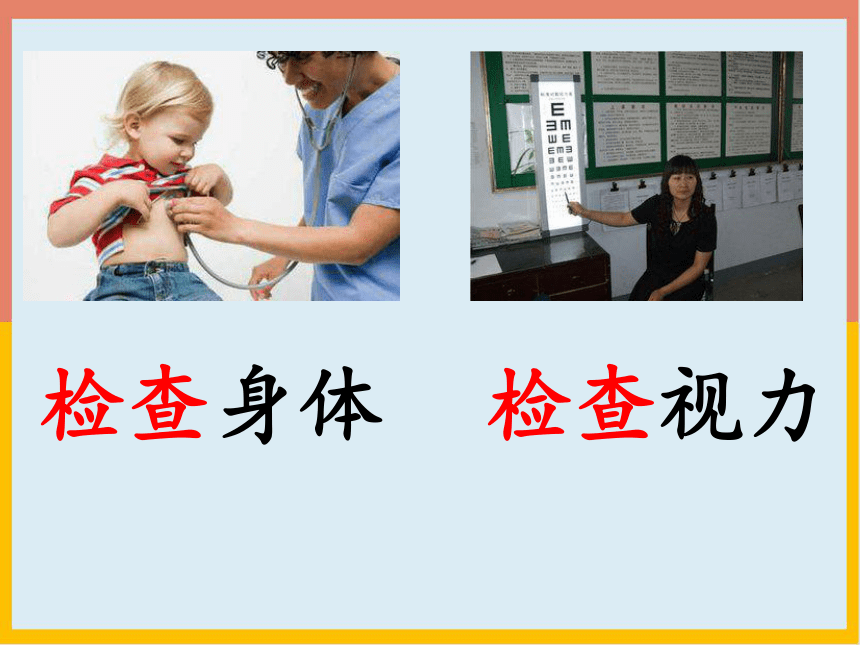 检查身体　　检查视力